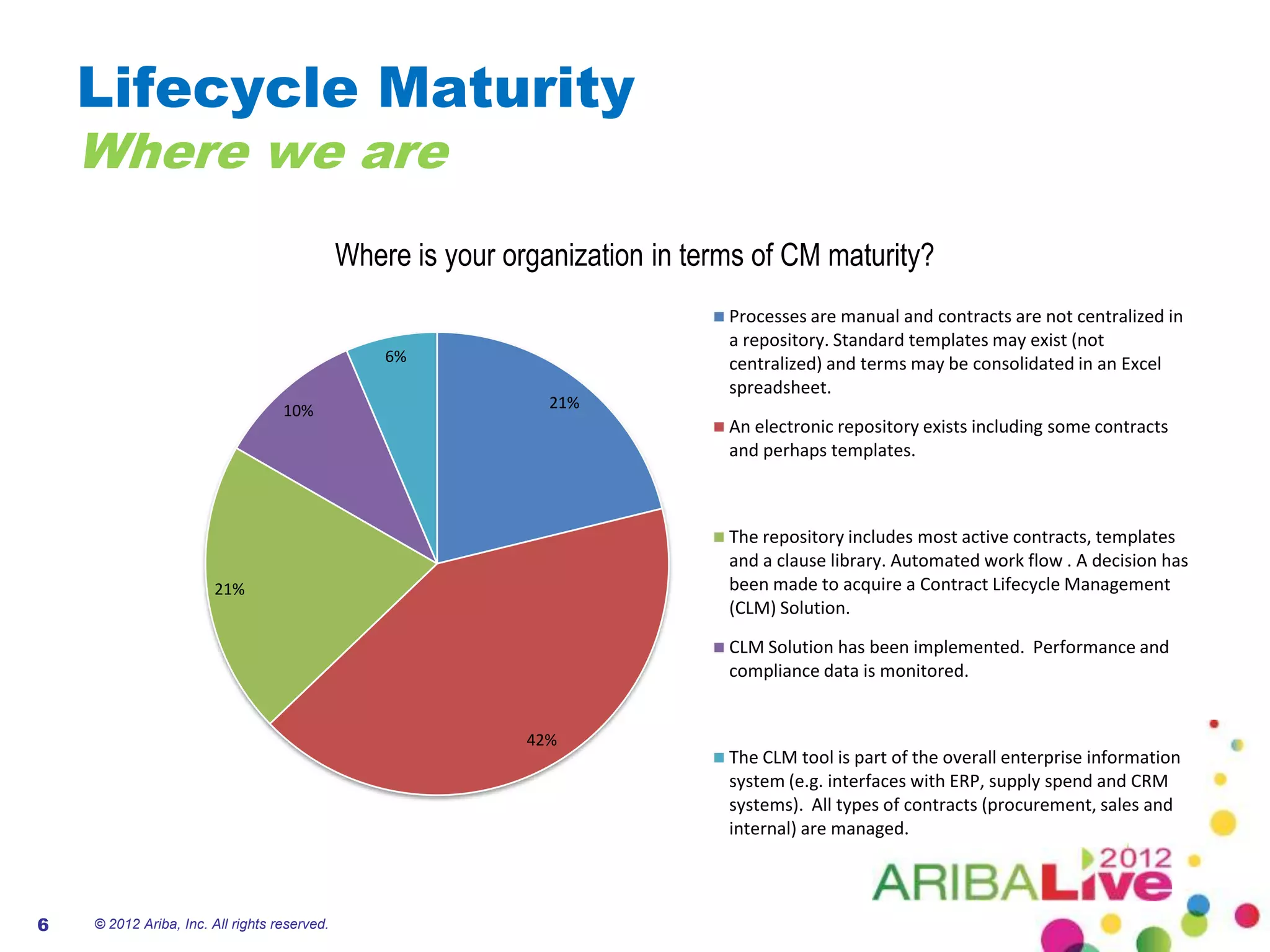 Lifecycle Maturity
Where we are

Where is your organization in terms of CM maturity?

6%
21%
10%
21%
42%

Processes are manual and contracts are not centralized in a repository. Standard templates may exist (not centralized) and terms may be consolidated in an Excel spreadsheet.

An electronic repository exists including some contracts and perhaps templates.

The repository includes most active contracts, templates and a clause library. Automated work flow . A decision has been made to acquire a Contract Lifecycle Management (CLM) Solution.

CLM Solution has been implemented. Performance and compliance data is monitored.

The CLM tool is part of the overall enterprise information system (e.g. interfaces with ERP, supply spend and CRM systems). All types of contracts (procurement, sales and internal) are managed.

2012 ARIBALive

6 © 2012 Ariba, Inc. All rights reserved.